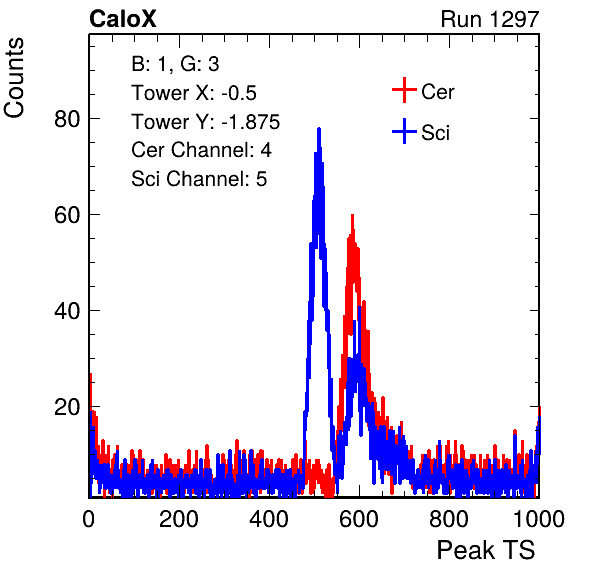 CaloX

Run 1297

Counts

B: 1, G: 3
Tower X: -0.5
Tower Y: -1.875
Cer Channel: 4
Sci Channel: 5

Cer
Sci

80
60
40
20

0
200
400
600
800
1000

Peak TS